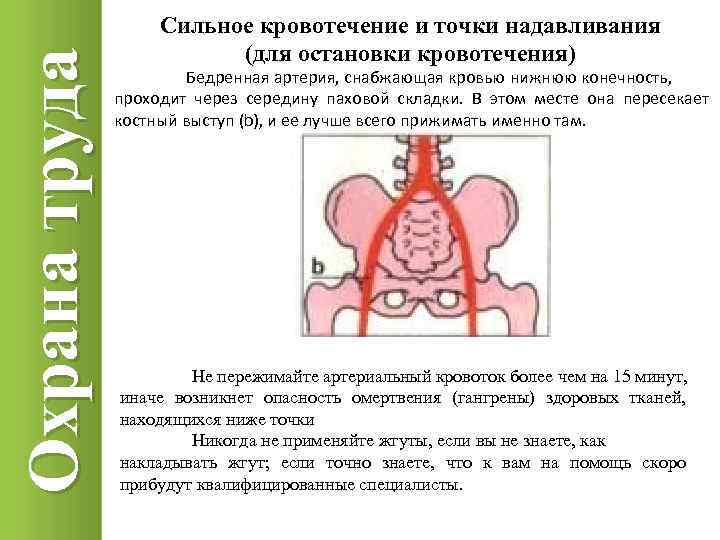 Охрана труда

Сильное кровотечение и точки надавливания
(для остановки кровотечения)

Бедренная артерия, снабжающая кровью нижнюю конечность, проходит через середину паховой складки. В этом месте она пересекает костный выступ (b), и ее лучше всего прижимать именно там.

b

Не пережимайте артериальный кровоток более чем на 15 минут, иначе возникнет опасность омертвения (гангрены) здоровых тканей, находящихся ниже точки

Никогда не применяйте жгуты, если вы не знаете, как накладывать жгут; если точно знаете, что к вам на помощь скоро прибудут квалифицированные специалисты.